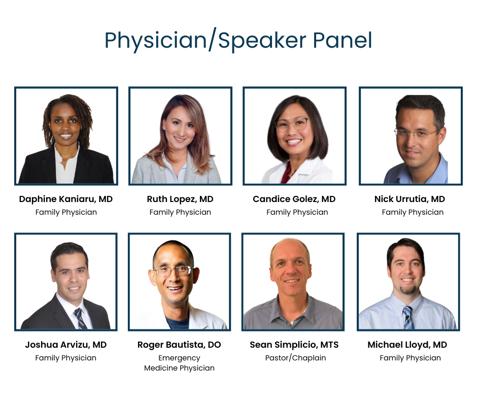 Physician/Speaker Panel

Daphine Kaniaru, MD
Family Physician

Ruth Lopez, MD
Family Physician

Candice Golez, MD
Family Physician

Nick Urrutia, MD
Family Physician

Joshua Arvizu, MD
Family Physician

Roger Bautista, DO
Emergency Medicine Physician

Sean Simplicio, MTS
Pastor/Chaplain

Michael Lloyd, MD
Family Physician